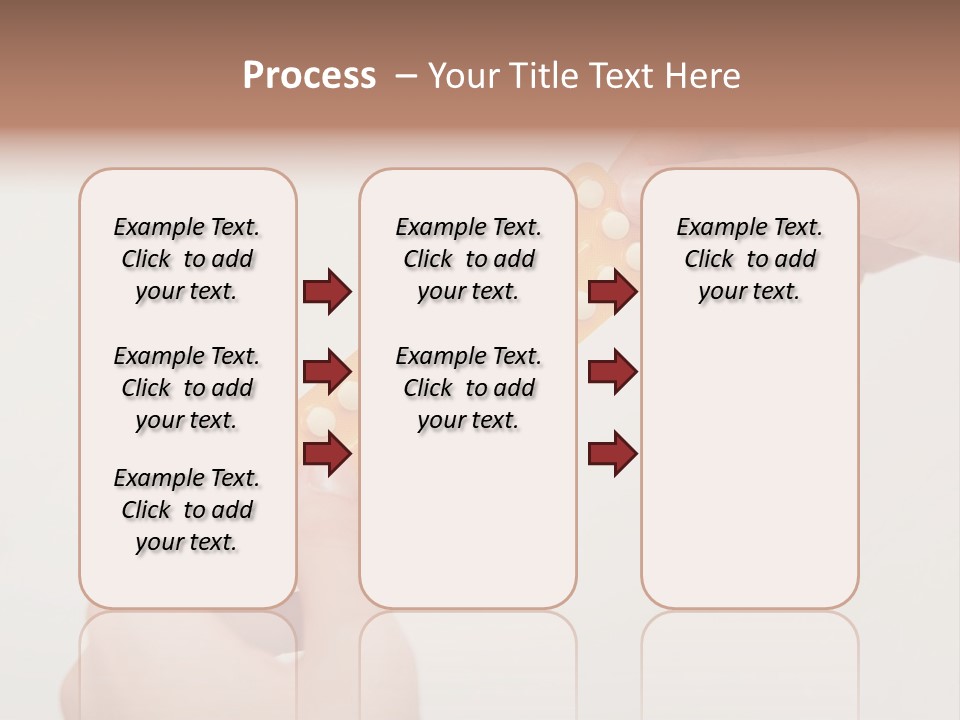 Process – Your Title Text Here

Example Text. Click to add your text.

Example Text. Click to add your text.

Example Text. Click to add your text.

Example Text. Click to add your text.

Example Text. Click to add your text.

Example Text. Click to add your text.